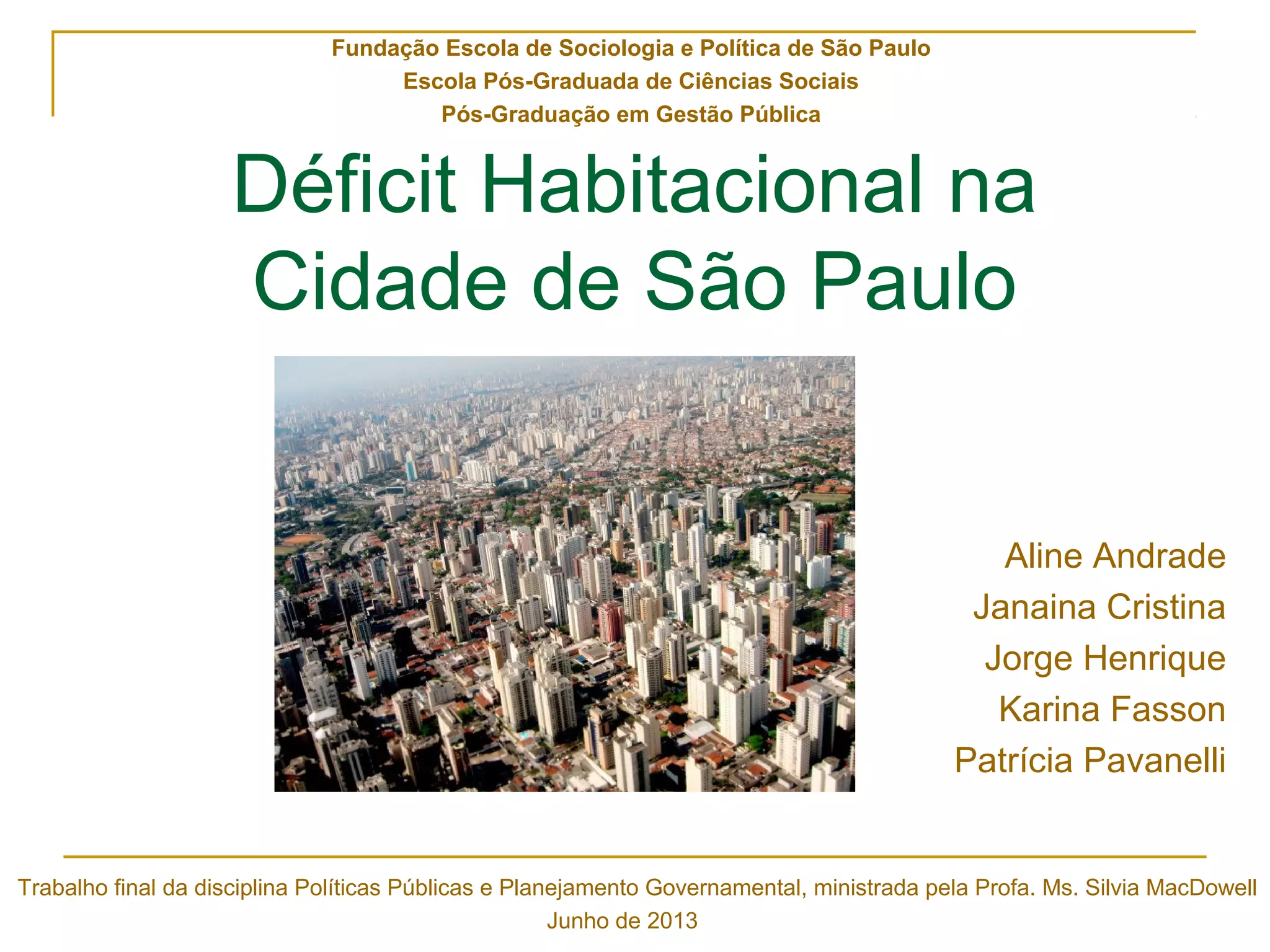 Fundação Escola de Sociologia e Política de São Paulo
Escola Pós-Graduada de Ciências Sociais
Pós-Graduação em Gestão Pública

Déficit Habitacional na Cidade de São Paulo

Aline Andrade
Janaina Cristina
Jorge Henrique
Karina Fasson
Patrícia Pavanelli

Trabalho final da disciplina Políticas Públicas e Planejamento Governamental, ministrada pela Profa. Ms. Silvia MacDowell
Junho de 2013